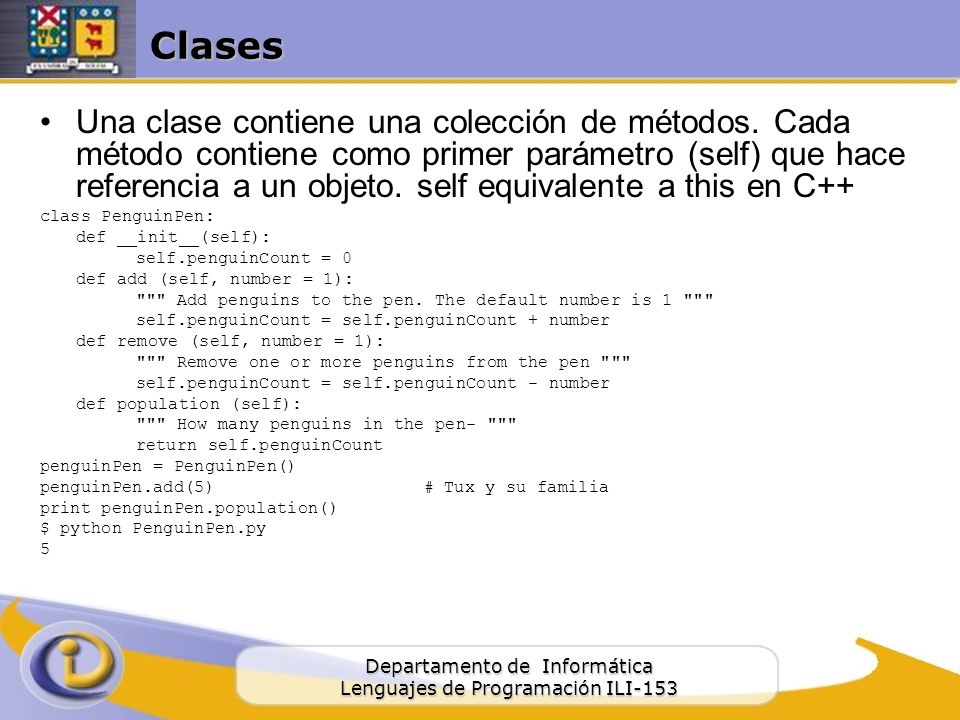 Clases

• Una clase contiene una colección de métodos. Cada método contiene como primer parámetro (self) que hace referencia a un objeto. self equivalente a this en C++

class PenguinPen:
    def __init__(self):
        self.penguinCount = 0
    def add (self, number = 1):
        """ Add penguins to the pen. The default number is 1 """
        self.penguinCount = self.penguinCount + number
    def remove (self, number = 1):
        """ Remove one or more penguins from the pen """
        self.penguinCount = self.penguinCount - number
    def population (self):
        """ How many penguins in the pen- """
        return self.penguinCount
penguinPen = PenguinPen()
penguinPen.add(5)                    # Tux y su familia
print penguinPen.population()
$ python PenguinPen.py
5

Departamento de Informática
Lenguajes de Programación ILI-153